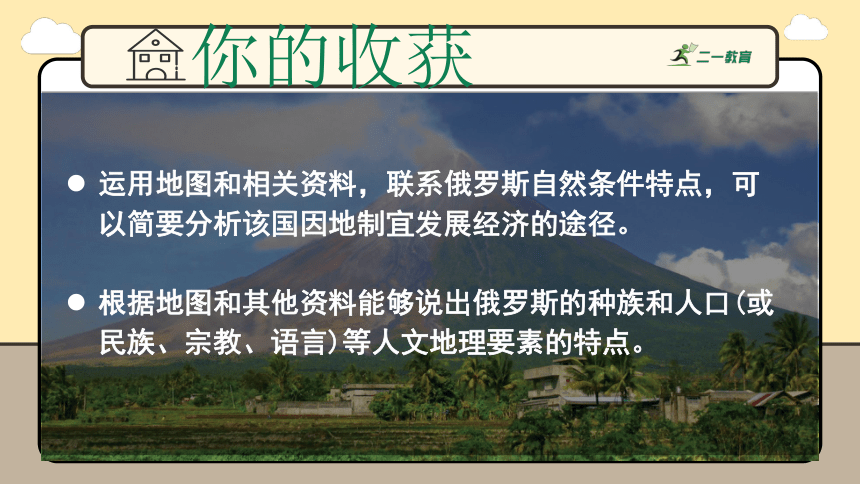 你的收获

二一教育

● 运用地图和相关资料，联系俄罗斯自然条件特点，可以简要分析该国因地制宜发展经济的途径。

● 根据地图和其他资料能够说出俄罗斯的种族和人口(或民族、宗教、语言)等人文地理要素的特点。